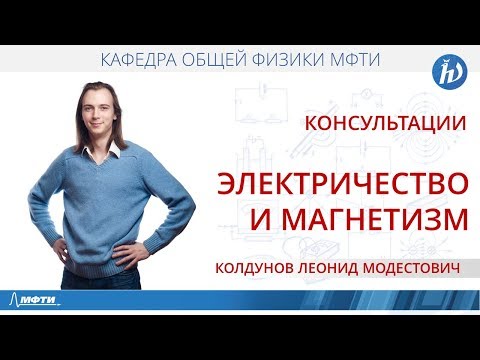 КАФЕДРА ОБЩЕЙ ФИЗИКИ МФТИ

КОНСУЛЬТАЦИИ

ЭЛЕКТРИЧЕСТВО И МАГНЕТИЗМ

КОЛДУНОВ ЛЕОНИД МОДЕСТОВИЧ

МФТИ